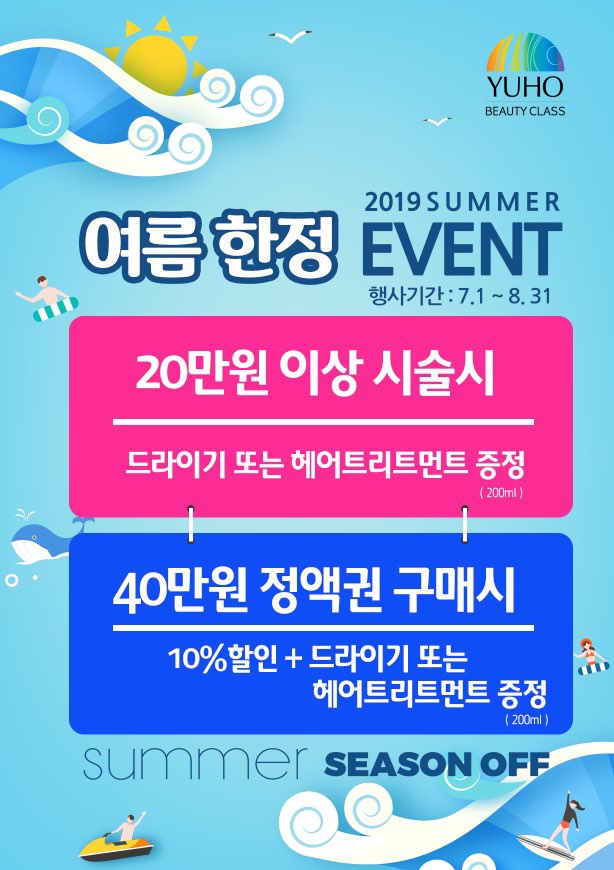 YUHO
BEAUTY CLASS

2019 SUMMER
여름 한정 EVENT
행사기간 : 7.1 ~ 8. 31

20만원 이상 시술시

드라이기 또는 헤어트리트먼트 증정
( 200ml )

40만원 정액권 구매시

10%할인 + 드라이기 또는 헤어트리트먼트 증정
( 200ml )

summer SEASON OFF